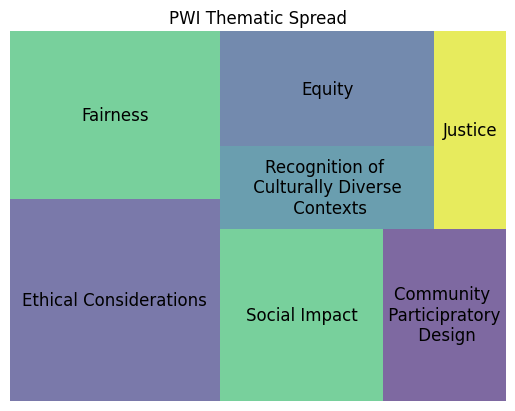 PWI Thematic Spread

Fairness

Equity

Justice

Recognition of Culturally Diverse Contexts

Ethical Considerations

Social Impact

Community Participratory Design